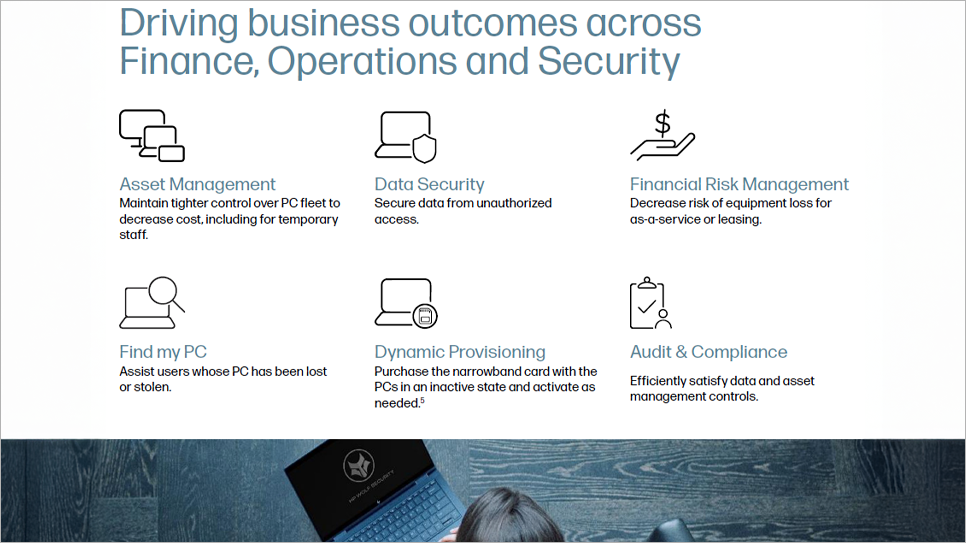 Driving business outcomes across Finance, Operations and Security

Asset Management
Maintain tighter control over PC fleet to decrease cost, including for temporary staff.

Data Security
Secure data from unauthorized access.

Financial Risk Management
Decrease risk of equipment loss for as-a-service or leasing.

Find my PC
Assist users whose PC has been lost or stolen.

Dynamic Provisioning
Purchase the narrowband card with the PCs in an inactive state and activate as needed.$^5$

Audit & Compliance
Efficiently satisfy data and asset management controls.

HP WOLF SECURITY